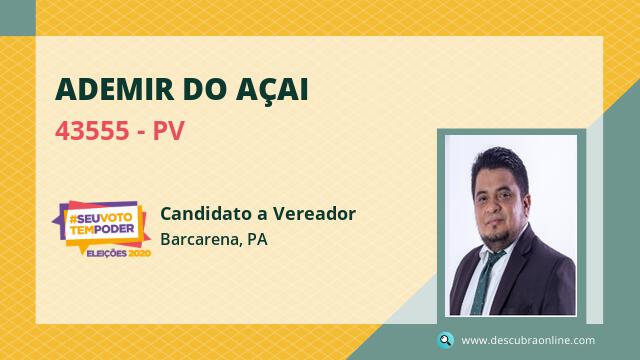 ADEMIR DO AÇAI

43555 - PV

#SEUVOTO TEMPODER
ELEIÇÕES 2020

Candidato a Vereador
Barcarena, PA

www.descubraonline.com